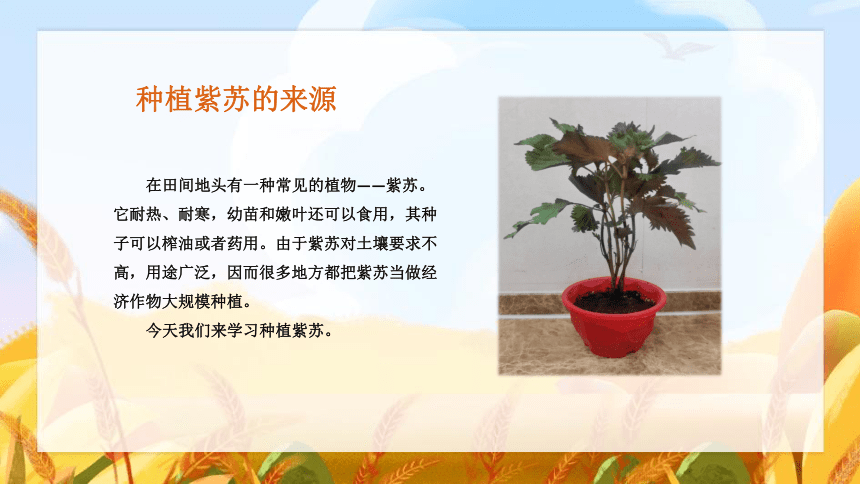 种植紫苏的来源

在田间地头有一种常见的植物——紫苏。它耐热、耐寒，幼苗和嫩叶还可以食用，其种子可以榨油或者药用。由于紫苏对土壤要求不高，用途广泛，因而很多地方都把紫苏当做经济作物大规模种植。

今天我们来学习种植紫苏。